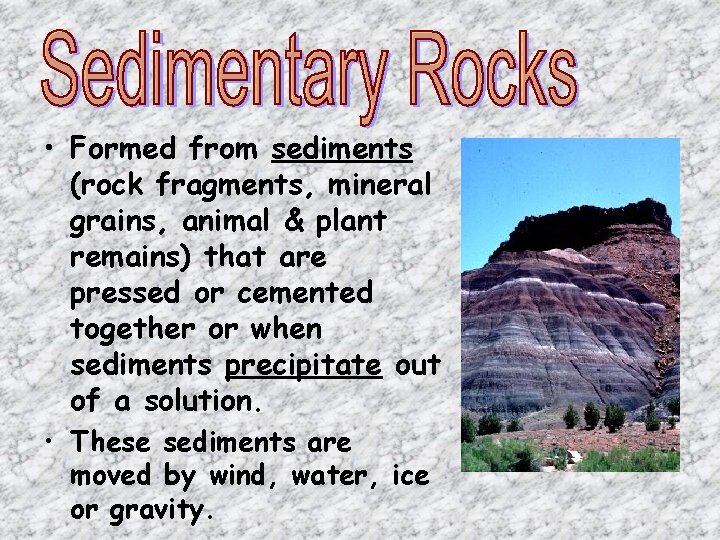 Sedimentary Rocks

• Formed from sediments (rock fragments, mineral grains, animal & plant remains) that are pressed or cemented together or when sediments precipitate out of a solution.

• These sediments are moved by wind, water, ice or gravity.